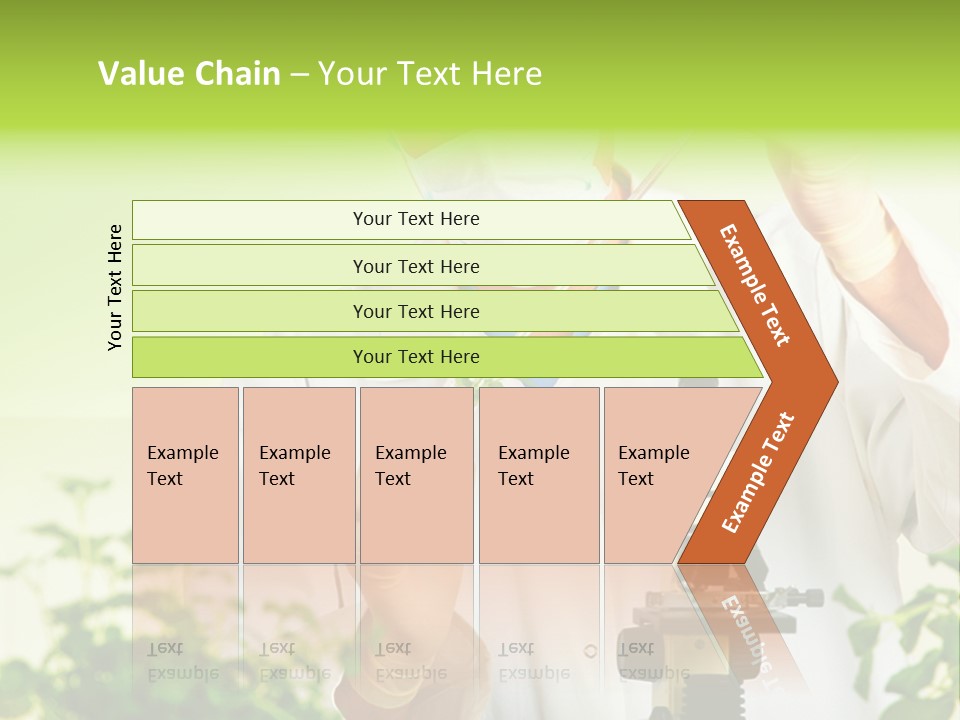 Value Chain – Your Text Here

Your Text Here

Your Text Here

Your Text Here

Your Text Here

Your Text Here

Example Text

Example Text

Example Text

Example Text

Example Text

Example Text

Example Text